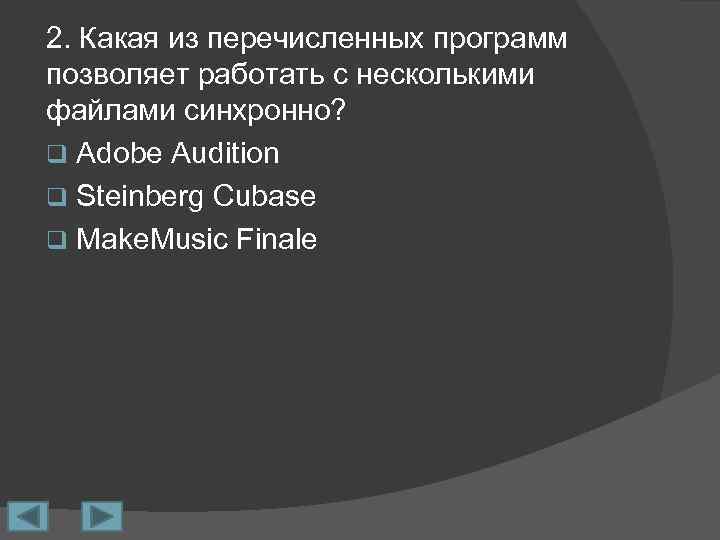 2. Какая из перечисленных программ позволяет работать с несколькими файлами синхронно?

Adobe Audition

Steinberg Cubase

MakeMusic Finale